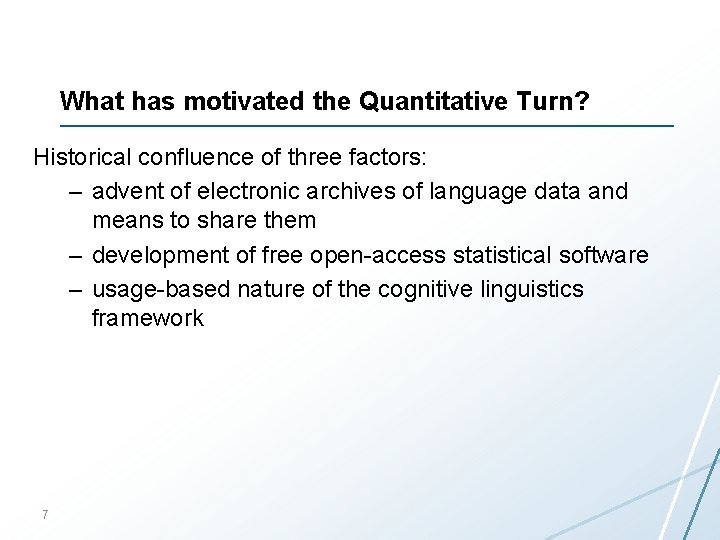 What has motivated the Quantitative Turn?

Historical confluence of three factors:

– advent of electronic archives of language data and means to share them
– development of free open-access statistical software
– usage-based nature of the cognitive linguistics framework

7